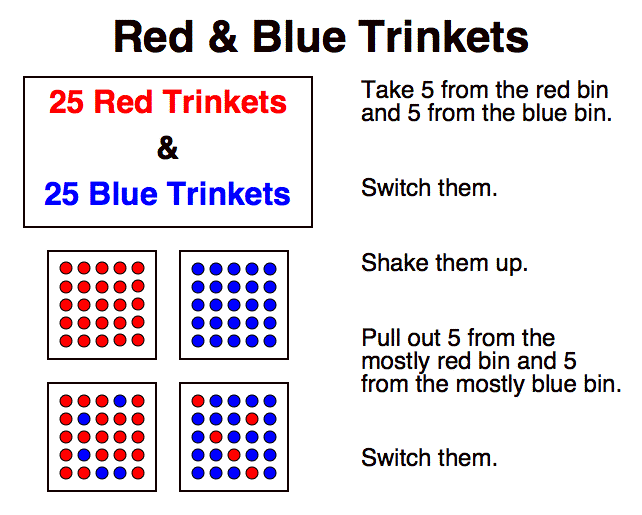 Red & Blue Trinkets

25 Red Trinkets
&
25 Blue Trinkets

Take 5 from the red bin and 5 from the blue bin.

Switch them.

Shake them up.

Pull out 5 from the mostly red bin and 5 from the mostly blue bin.

Switch them.